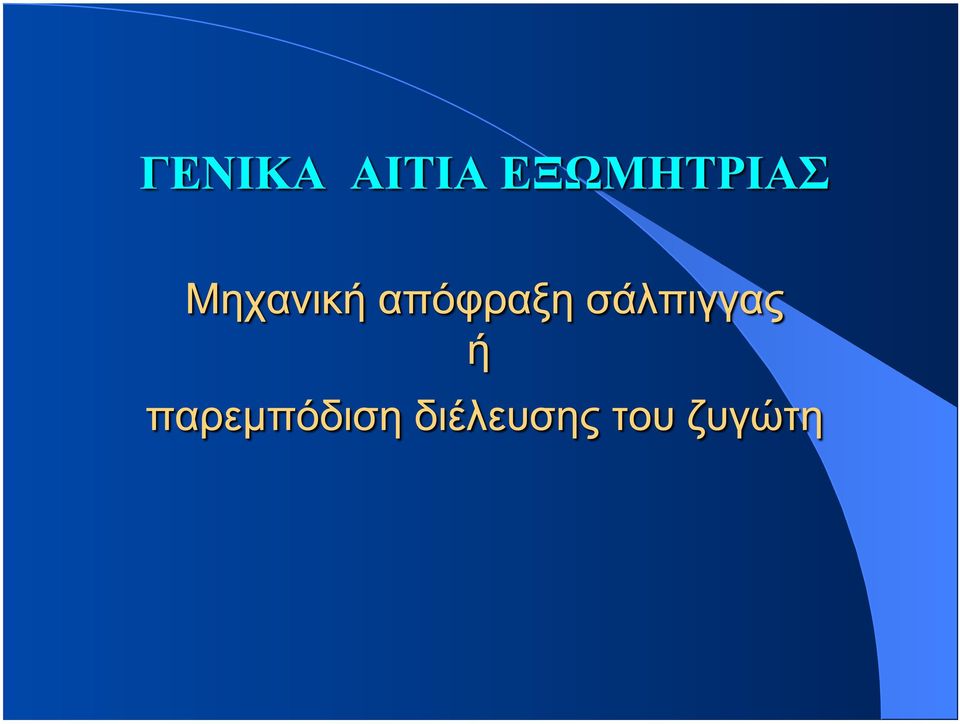 ΓΕΝΙΚΑ ΑΙΤΙΑ ΕΞΩΜΗΤΡΙΑΣ

Μηχανική απόφραξη σάλπιγγας
ή
παρεμπόδιση διέλευσης του ζυγώτη